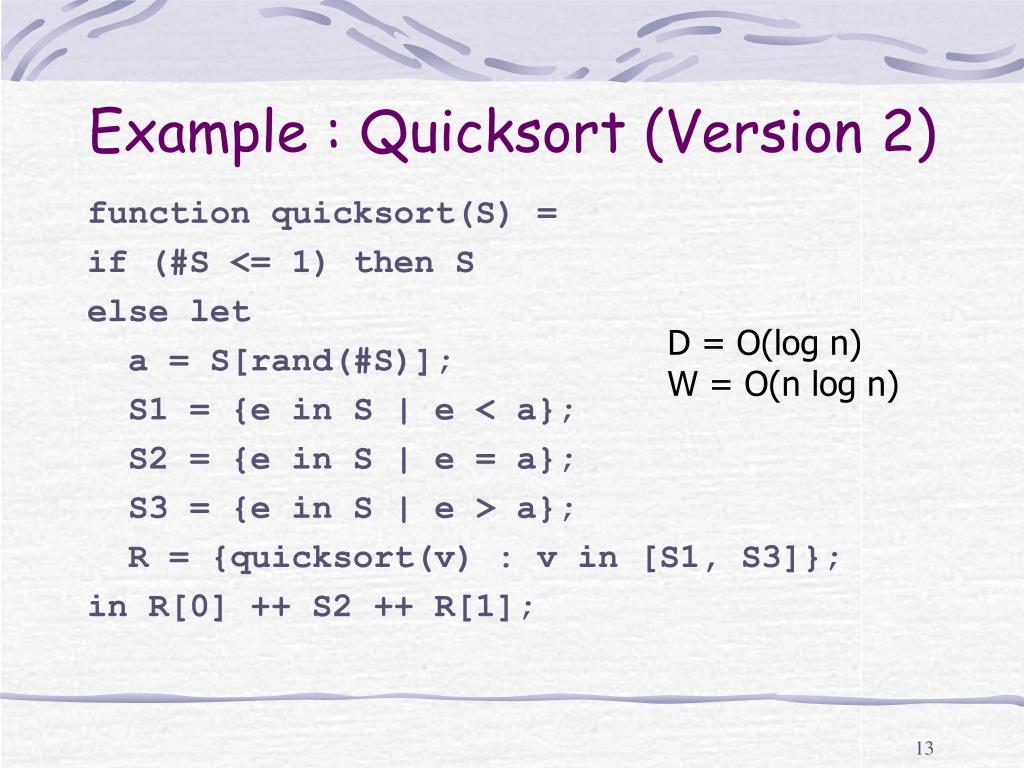 Example : Quicksort (Version 2)

function quicksort(S) =
if (#S <= 1) then S
else let
  a = S[rand(#S)];
  S1 = {e in S | e < a};
  S2 = {e in S | e = a};
  S3 = {e in S | e > a};
  R = {quicksort(v) : v in [S1, S3]};
in R[0] ++ S2 ++ R[1];

D = O(log n)
W = O(n log n)

13